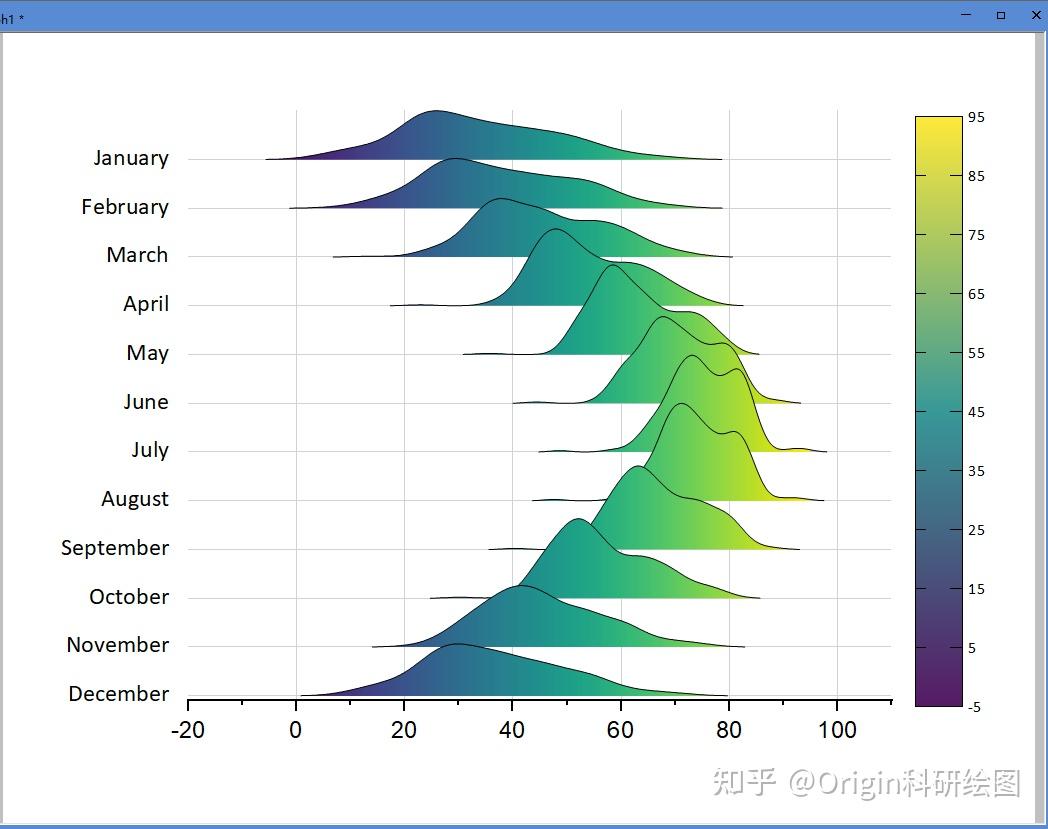 h1 *

January
February
March
April
May
June
July
August
September
October
November
December

-20
0
20
40
60
80
100

95
85
75
65
55
45
35
25
15
5
-5

知乎 @Origin科研绘图